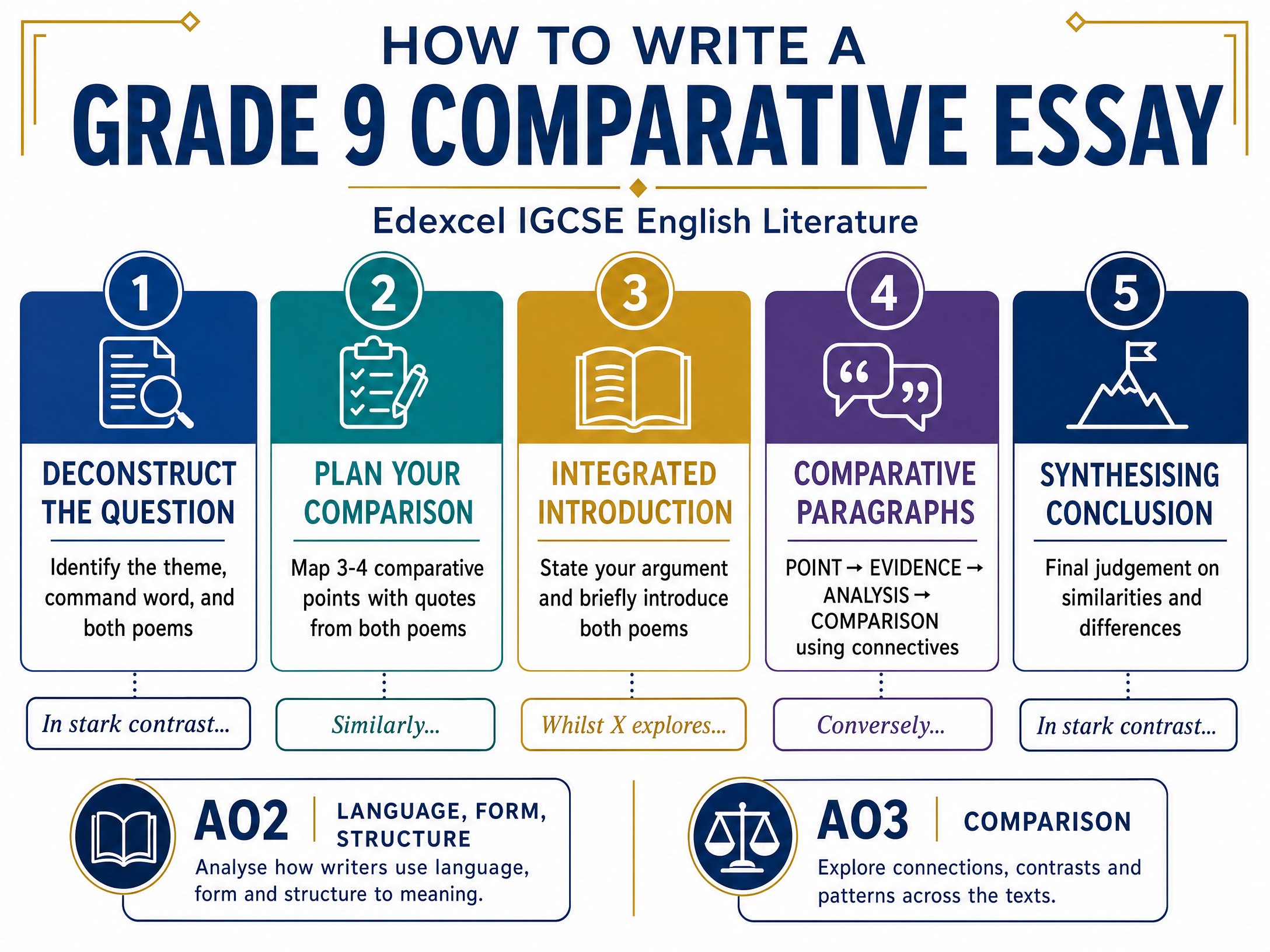 HOW TO WRITE A
GRADE 9 COMPARATIVE ESSAY

Edexcel IGCSE English Literature

1
DECONSTRUCT THE QUESTION
Identify the theme, command word, and both poems
In stark contrast...

2
PLAN YOUR COMPARISON
Map 3-4 comparative points with quotes from both poems
Similarly...

3
INTEGRATED INTRODUCTION
State your argument and briefly introduce both poems
Whilst X explores...

4
COMPARATIVE PARAGRAPHS
POINT → EVIDENCE → ANALYSIS → COMPARISON using connectives
Conversely...

5
SYNTHESISING CONCLUSION
Final judgement on similarities and differences
In stark contrast...

AO2 | LANGUAGE, FORM, STRUCTURE
Analyse how writers use language, form and structure to meaning.

AO3 | COMPARISON
Explore connections, contrasts and patterns across the texts.